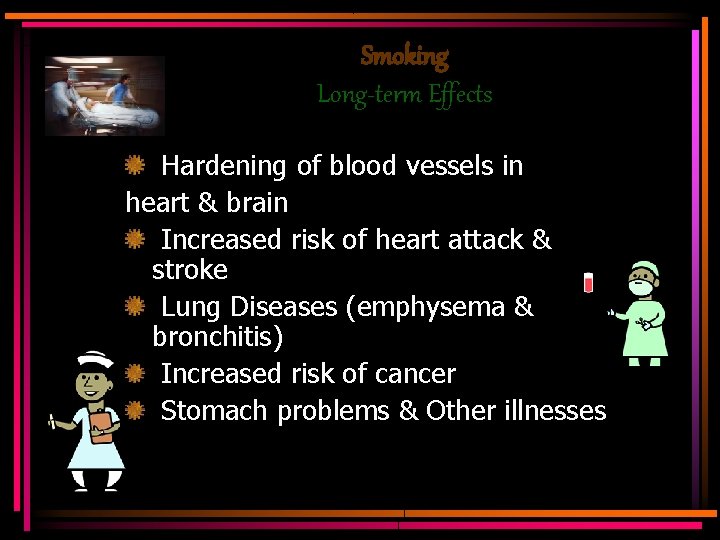 Smoking

Long-term Effects

Hardening of blood vessels in heart & brain

Increased risk of heart attack & stroke

Lung Diseases (emphysema & bronchitis)

Increased risk of cancer

Stomach problems & Other illnesses